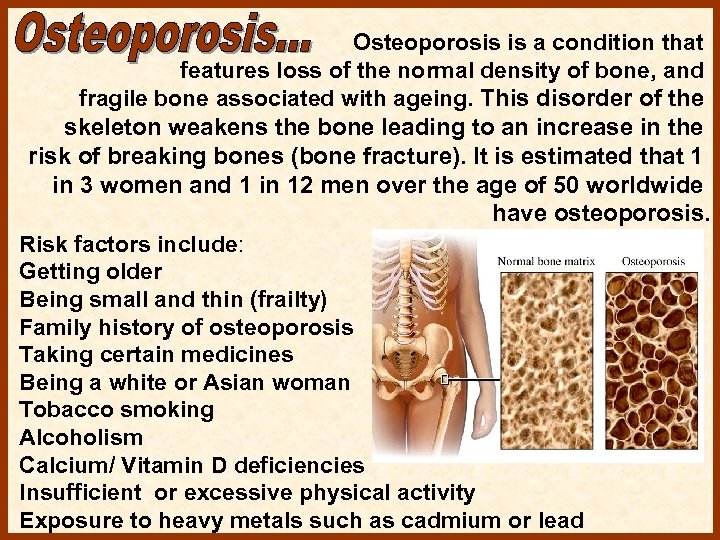 Osteoporosis... Osteoporosis is a condition that features loss of the normal density of bone, and fragile bone associated with ageing. This disorder of the skeleton weakens the bone leading to an increase in the risk of breaking bones (bone fracture). It is estimated that 1 in 3 women and 1 in 12 men over the age of 50 worldwide have osteoporosis.

Risk factors include:
Getting older
Being small and thin (frailty)
Family history of osteoporosis
Taking certain medicines
Being a white or Asian woman
Tobacco smoking
Alcoholism
Calcium/ Vitamin D deficiencies
Insufficient or excessive physical activity
Exposure to heavy metals such as cadmium or lead

Normal bone matrix
Osteoporosis